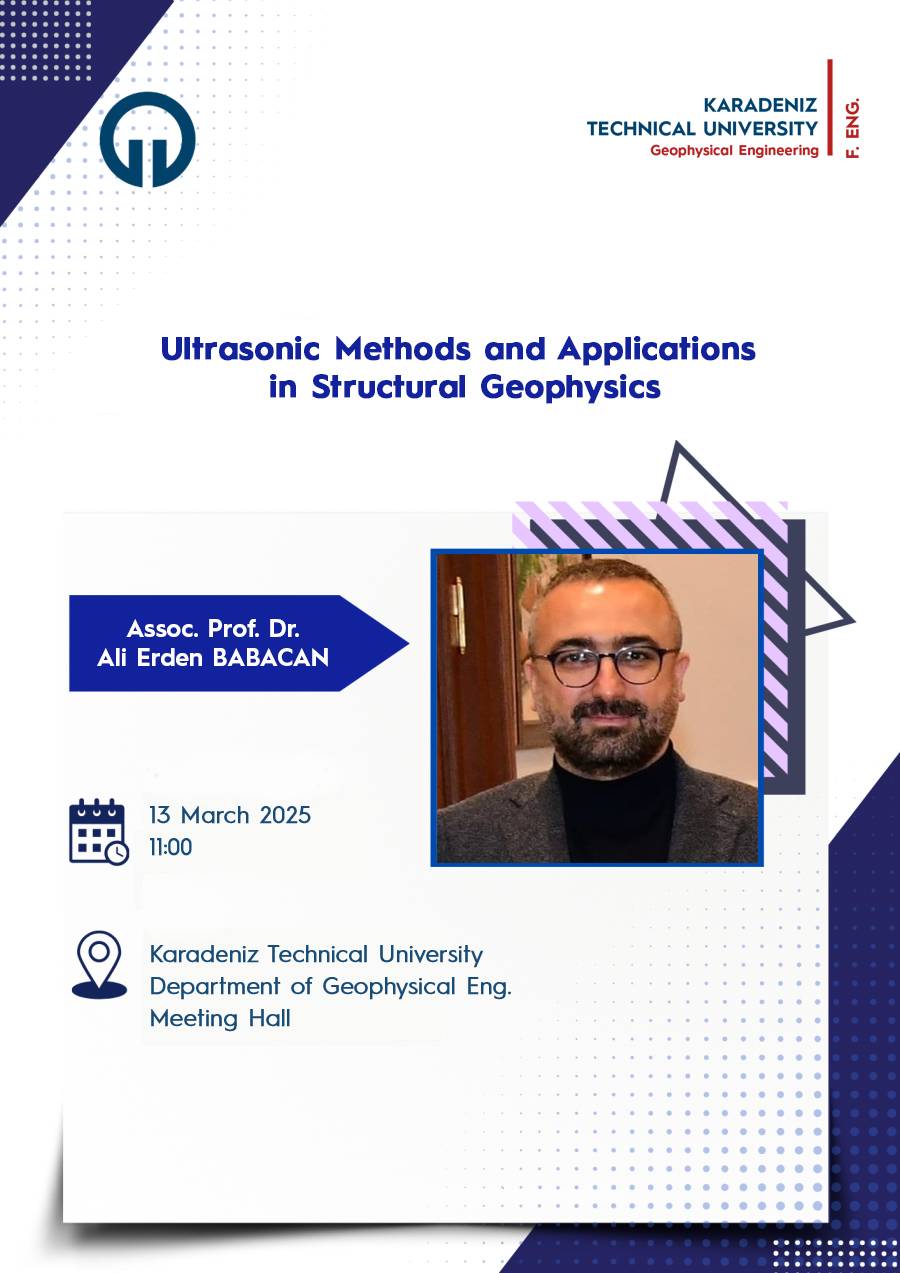 KARADENIZ
TECHNICAL UNIVERSITY
Geophysical Engineering

F. ENG.

Ultrasonic Methods and Applications in Structural Geophysics

Assoc. Prof. Dr.
Ali Erden BABACAN

13 March 2025
11:00

Karadeniz Technical University
Department of Geophysical Eng.
Meeting Hall